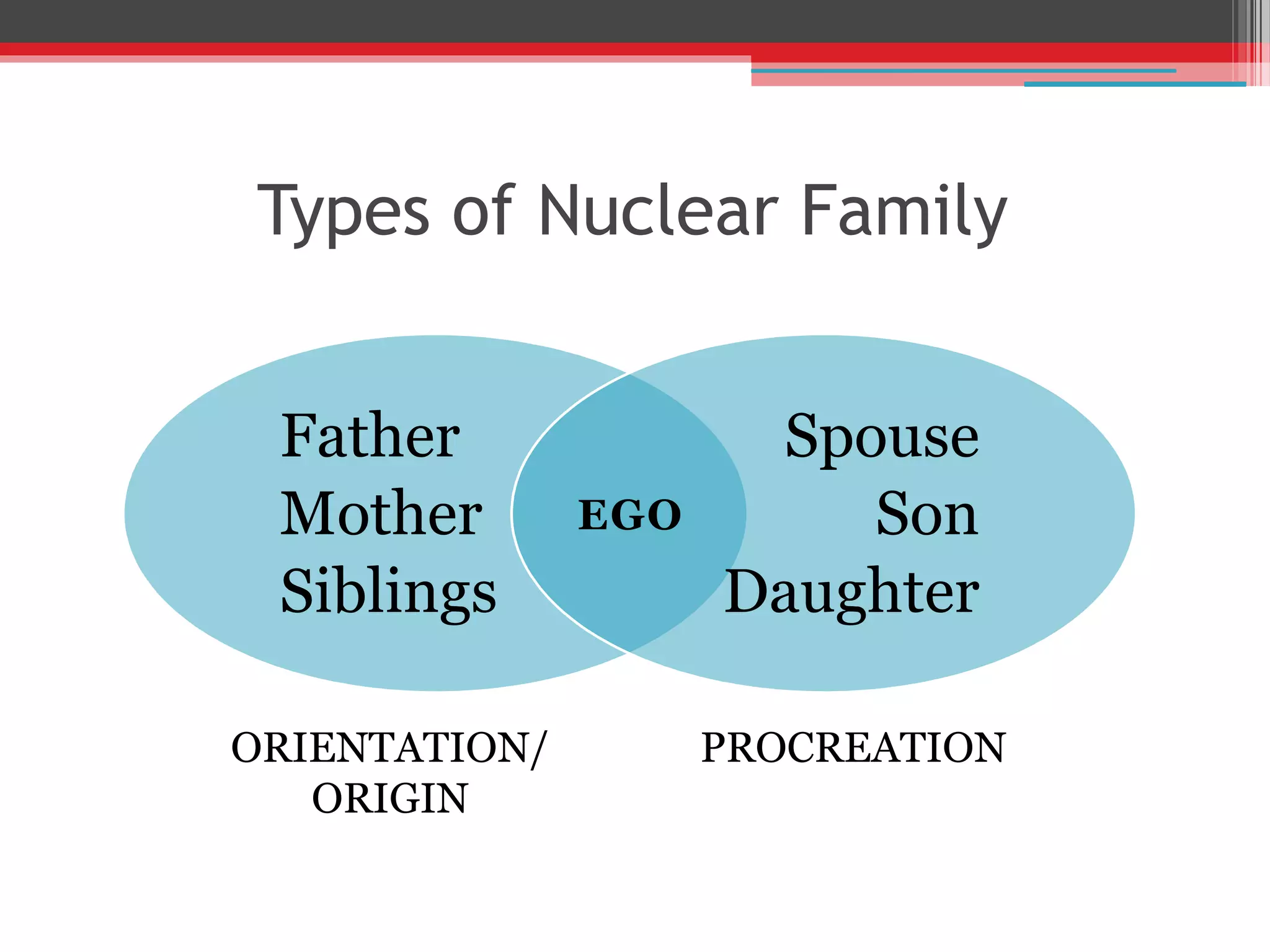 Types of Nuclear Family

Father
Mother
Siblings

EGO

Spouse
Son
Daughter

ORIENTATION/
ORIGIN

PROCREATION